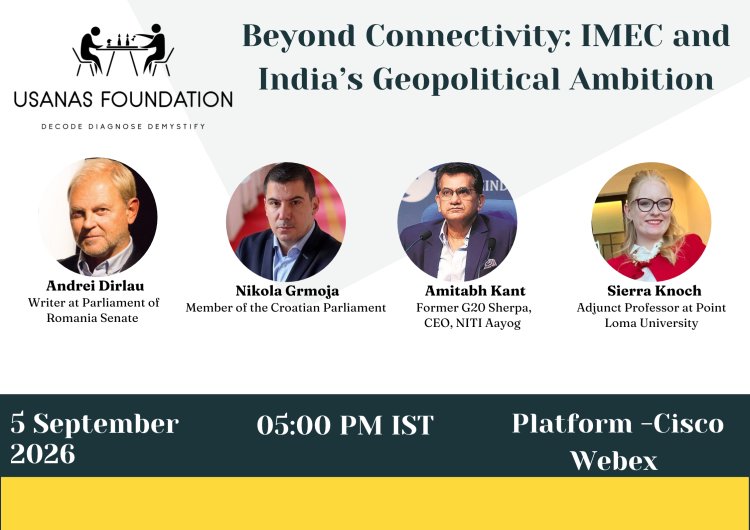 USANAS FOUNDATION

DECODE DIAGNOSE DEMYSTIFY

Beyond Connectivity: IMEC and India's Geopolitical Ambition

Andrei Dirlau
Writer at Parliament of Romania Senate

Nikola Grmoja
Member of the Croatian Parliament

Amitabh Kant
Former G20 Sherpa, CEO, NITI Aayog

Sierra Knoch
Adjunct Professor at Point Loma University

5 September 2026

05:00 PM IST

Platform -Cisco Webex